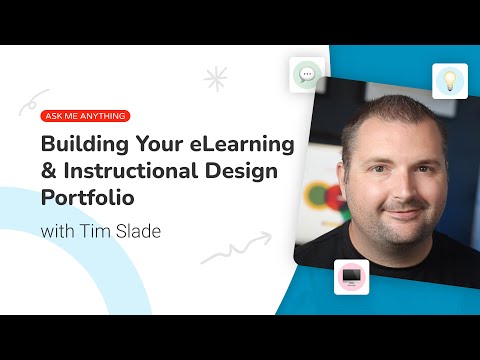 ASK ME ANYTHING

Building Your eLearning & Instructional Design Portfolio

with Tim Slade